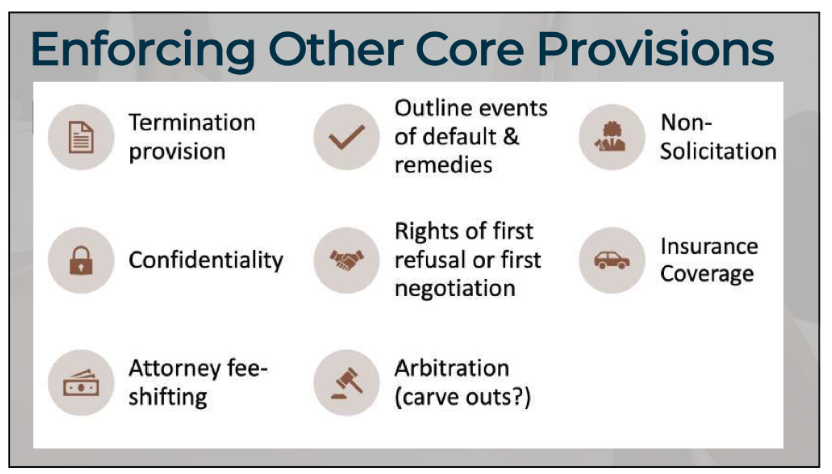 Enforcing Other Core Provisions

Termination provision

Outline events of default & remedies

Non-Solicitation

Confidentiality

Rights of first refusal or first negotiation

Insurance Coverage

Attorney fee-shifting

Arbitration (carve outs?)